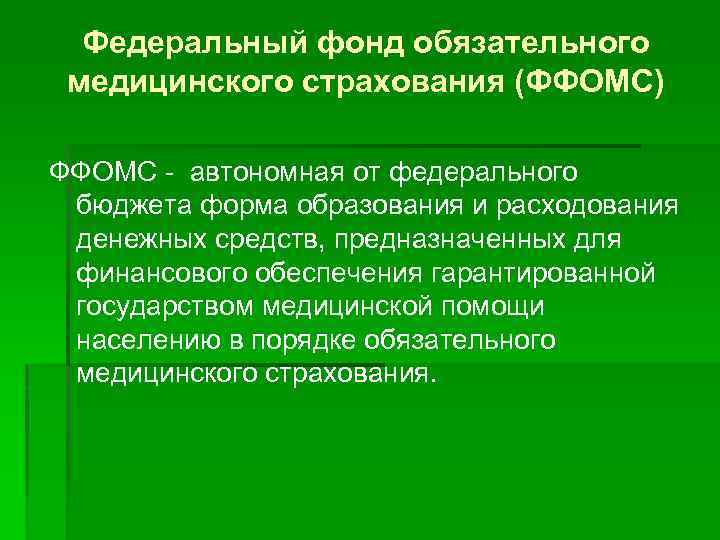 Федеральный фонд обязательного медицинского страхования (ФФОМС)

ФФОМС - автономная от федерального бюджета форма образования и расходования денежных средств, предназначенных для финансового обеспечения гарантированной государством медицинской помощи населению в порядке обязательного медицинского страхования.